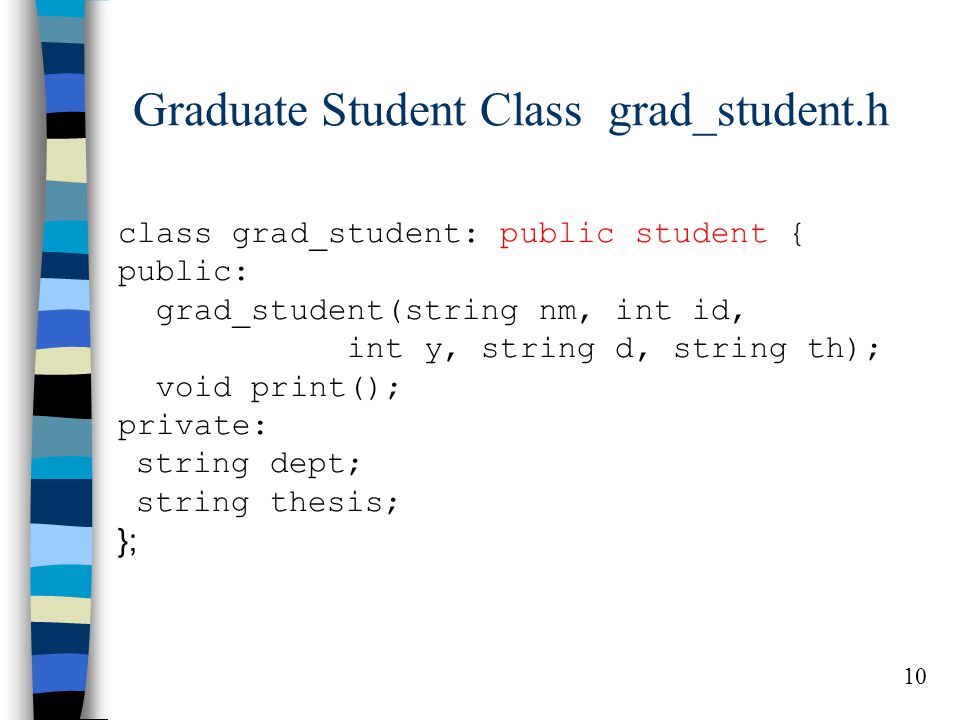 Graduate Student Class grad_student.h

class grad_student: public student {
public:
  grad_student(string nm, int id,
            int y, string d, string th);
  void print();
private:
 string dept;
 string thesis;
};

10